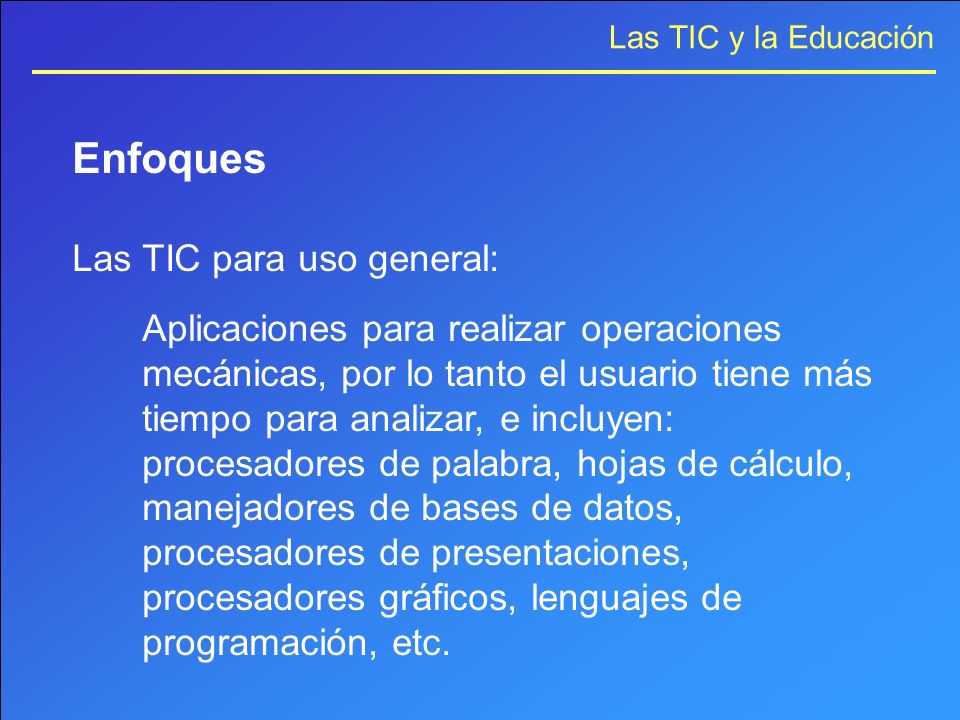 Las TIC y la Educación

Enfoques

Las TIC para uso general:

Aplicaciones para realizar operaciones mecánicas, por lo tanto el usuario tiene más tiempo para analizar, e incluyen: procesadores de palabra, hojas de cálculo, manejadores de bases de datos, procesadores de presentaciones, procesadores gráficos, lenguajes de programación, etc.